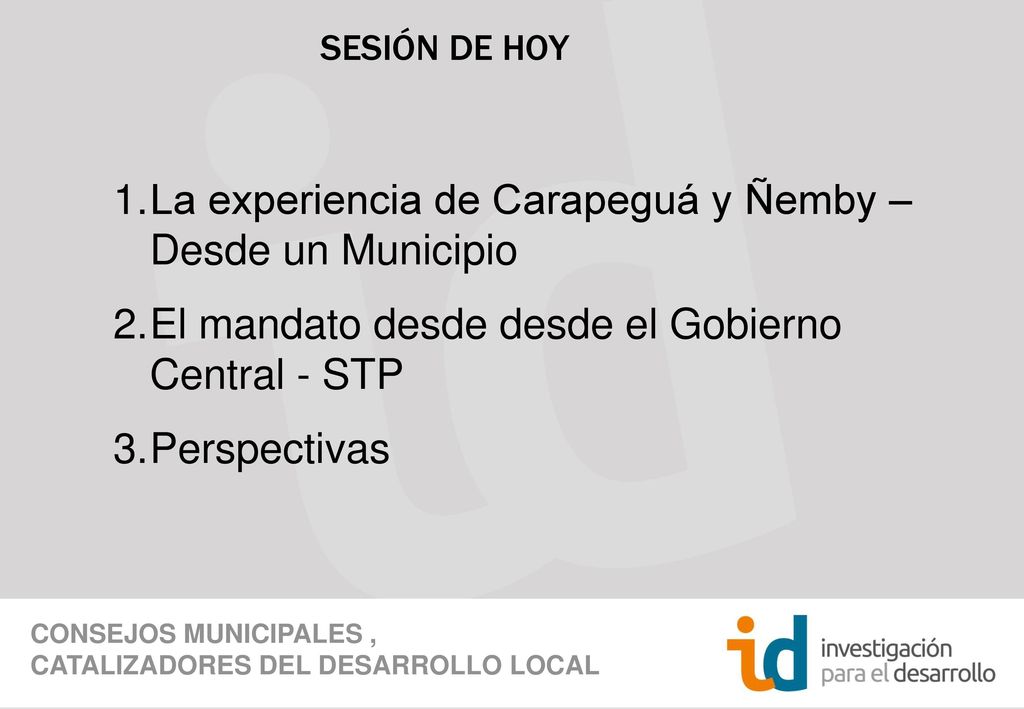 SESIÓN DE HOY

1. La experiencia de Carapeguá y Ñemby – Desde un Municipio
2. El mandato desde desde el Gobierno Central - STP
3. Perspectivas

CONSEJOS MUNICIPALES ,
CATALIZADORES DEL DESARROLLO LOCAL

id investigación para el desarrollo